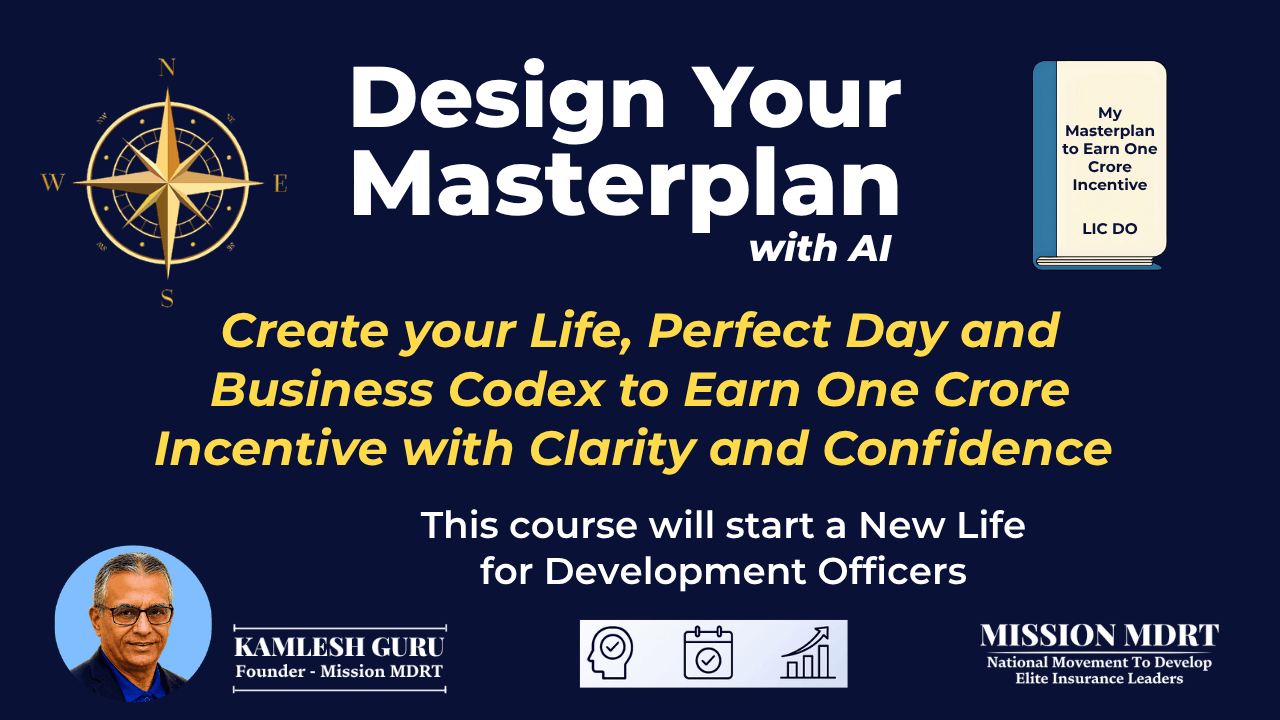 N
W
E
S

Design Your Masterplan
with AI

My Masterplan to Earn One Crore Incentive

LIC DO

Create your Life, Perfect Day and Business Codex to Earn One Crore Incentive with Clarity and Confidence

This course will start a New Life for Development Officers

KAMLESH GURU
Founder - Mission MDRT

MISSION MDRT
National Movement To Develop Elite Insurance Leaders